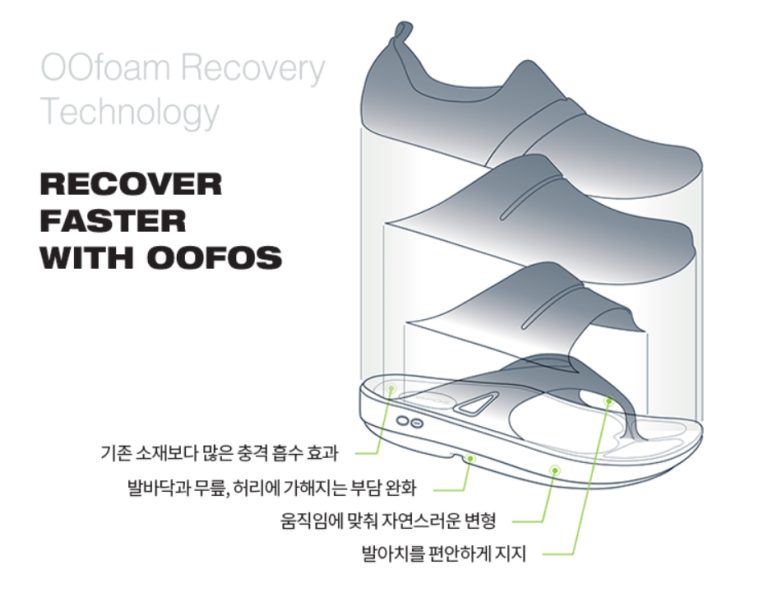 OOfoam Recovery Technology

RECOVER FASTER WITH OOFOS

기존 소재보다 많은 충격 흡수 효과

발바닥과 무릎, 허리에 가해지는 부담 완화

움직임에 맞춰 자연스러운 변형

발아치를 편안하게 지지